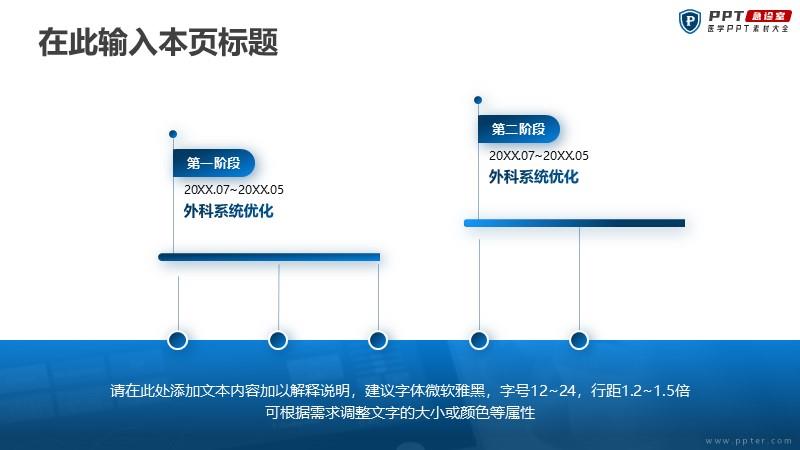 在此输入本页标题

PPT 急诊室
医学PPT素材大全

第一阶段
20XX.07~20XX.05
外科系统优化

第二阶段
20XX.07~20XX.05
外科系统优化

请在此处添加文本内容加以解释说明，建议字体微软雅黑，字号12~24，行距1.2~1.5倍
可根据需求调整文字的大小或颜色等属性

www.ppter.com